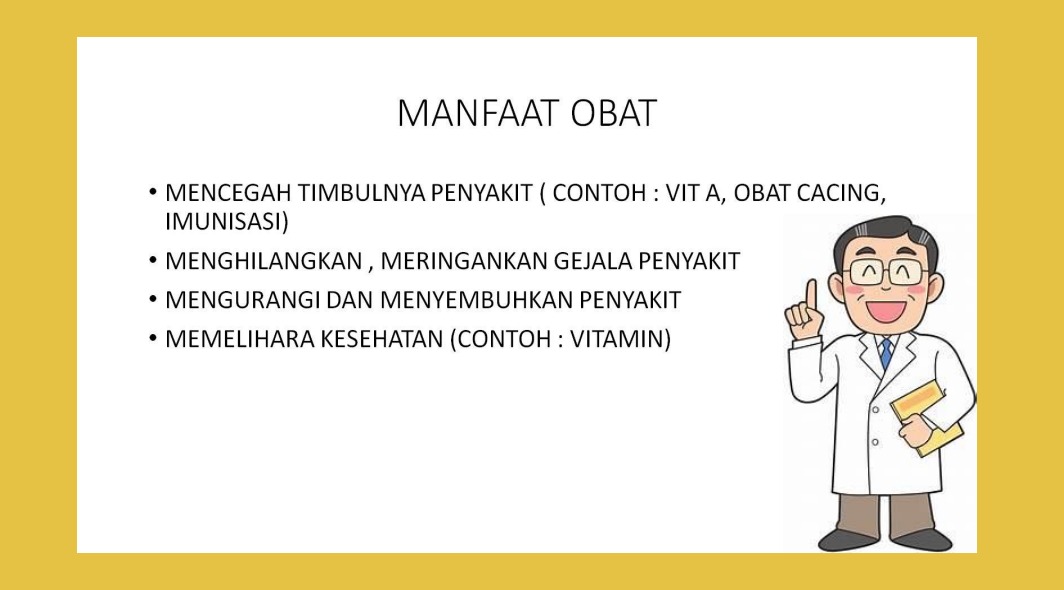 MANFAAT OBAT

• MENCEGAH TIMBULNYA PENYAKIT ( CONTOH : VIT A, OBAT CACING, IMUNISASI)
• MENGHILANGKAN , MERINGANKAN GEJALA PENYAKIT
• MENGURANGI DAN MENYEMBUHKAN PENYAKIT
• MEMELIHARA KESEHATAN (CONTOH : VITAMIN)